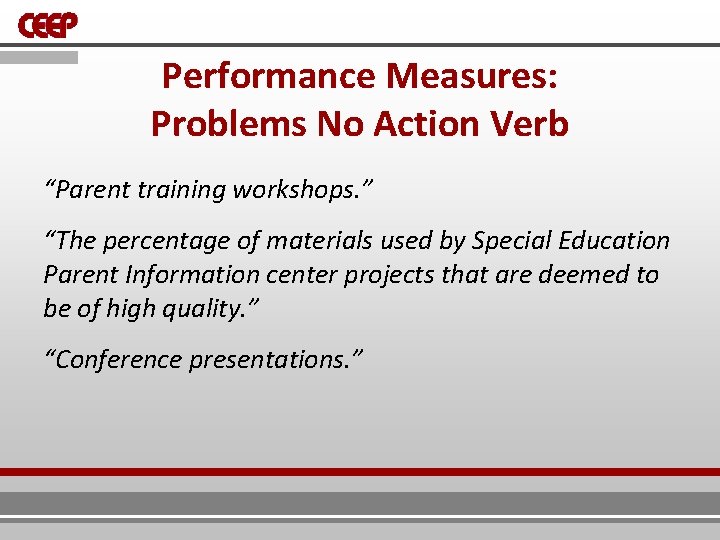 CEEP

Performance Measures: Problems No Action Verb

“Parent training workshops.”

“The percentage of materials used by Special Education Parent Information center projects that are deemed to be of high quality.”

“Conference presentations.”